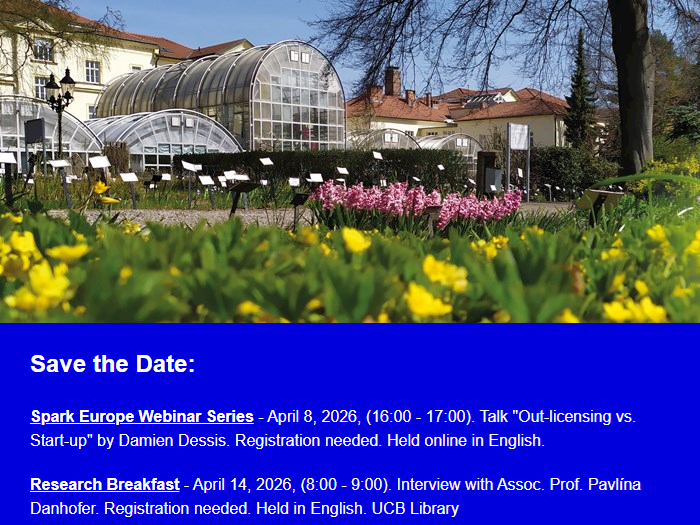 Save the Date:

Spark Europe Webinar Series - April 8, 2026, (16:00 - 17:00). Talk "Out-licensing vs. Start-up" by Damien Dessis. Registration needed. Held online in English.

Research Breakfast - April 14, 2026, (8:00 - 9:00). Interview with Assoc. Prof. Pavlína Danhofer. Registration needed. Held in English. UCB Library